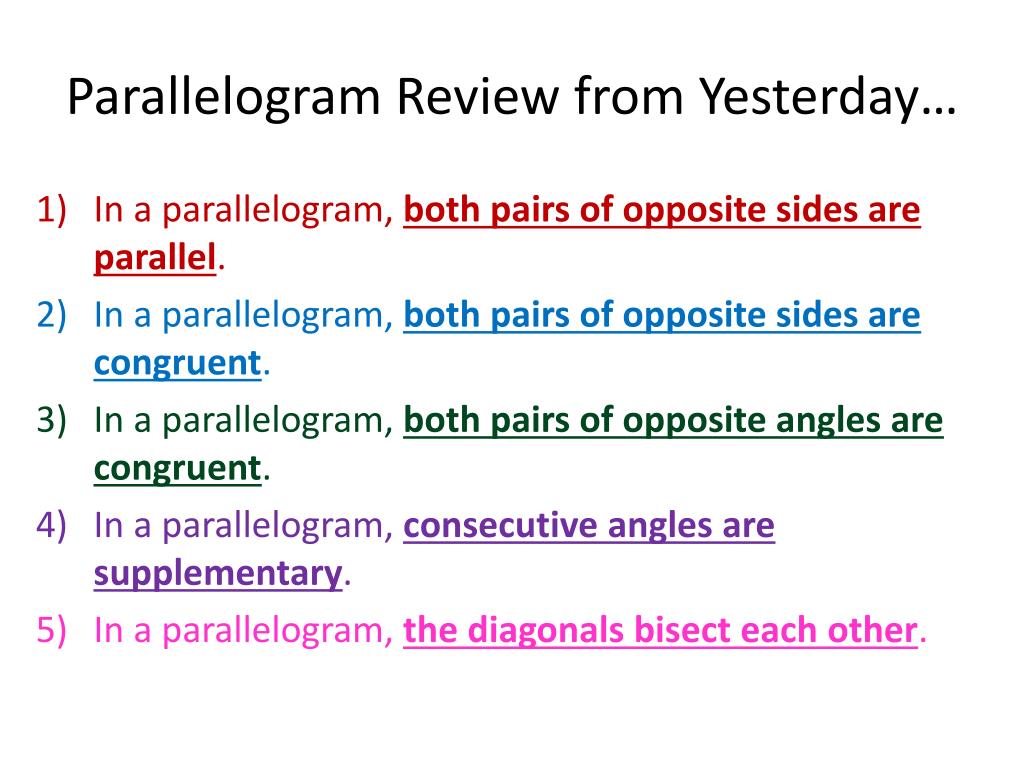 Parallelogram Review from Yesterday…

1) In a parallelogram, both pairs of opposite sides are parallel.
2) In a parallelogram, both pairs of opposite sides are congruent.
3) In a parallelogram, both pairs of opposite angles are congruent.
4) In a parallelogram, consecutive angles are supplementary.
5) In a parallelogram, the diagonals bisect each other.